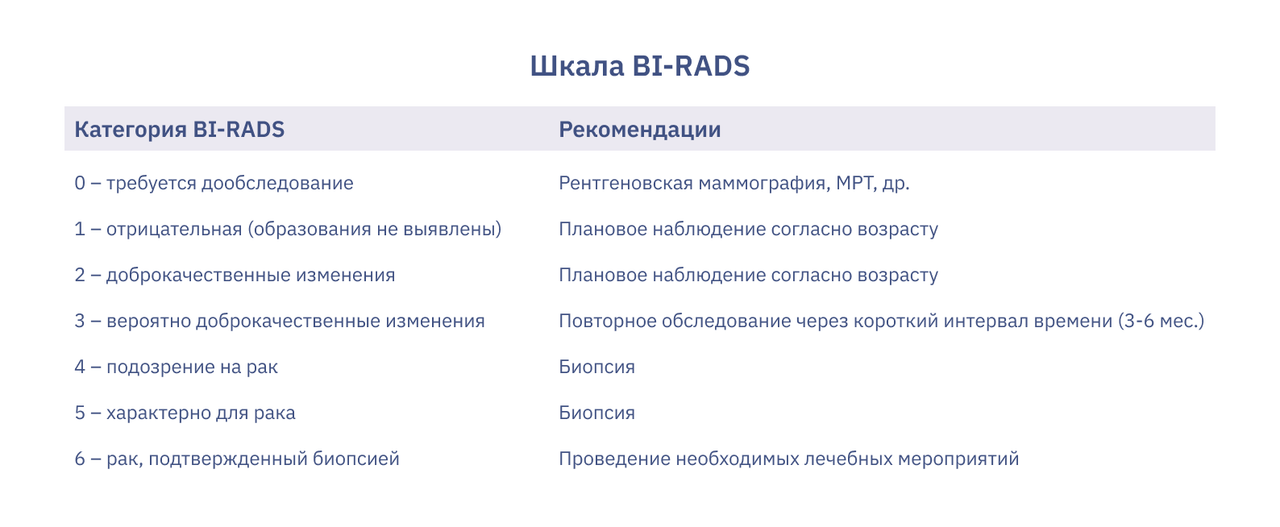 Шкала BI-RADS

| Категория BI-RADS | Рекомендации |
|---|---|
| 0 – требуется дообследование | Рентгеновская маммография, МРТ, др. |
| 1 – отрицательная (образования не выявлены) | Плановое наблюдение согласно возрасту |
| 2 – доброкачественные изменения | Плановое наблюдение согласно возрасту |
| 3 – вероятно доброкачественные изменения | Повторное обследование через короткий интервал времени (3-6 мес.) |
| 4 – подозрение на рак | Биопсия |
| 5 – характерно для рака | Биопсия |
| 6 – рак, подтвержденный биопсией | Проведение необходимых лечебных мероприятий |